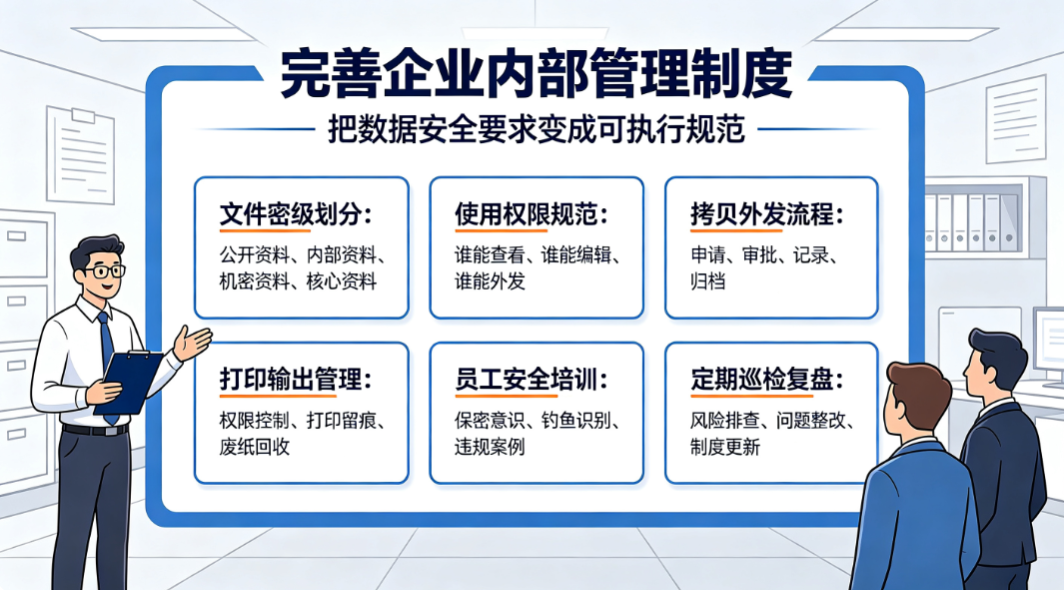 完善企业内部管理制度

把数据安全要求变成可执行规范

文件密级划分：
公开资料、内部资料、机密资料、核心资料

使用权限规范：
谁能查看、谁能编辑、谁能外发

拷贝外发流程：
申请、审批、记录、归档

打印输出管理：
权限控制、打印留痕、废纸回收

员工安全培训：
保密意识、钓鱼识别、违规案例

定期巡检复盘：
风险排查、问题整改、制度更新